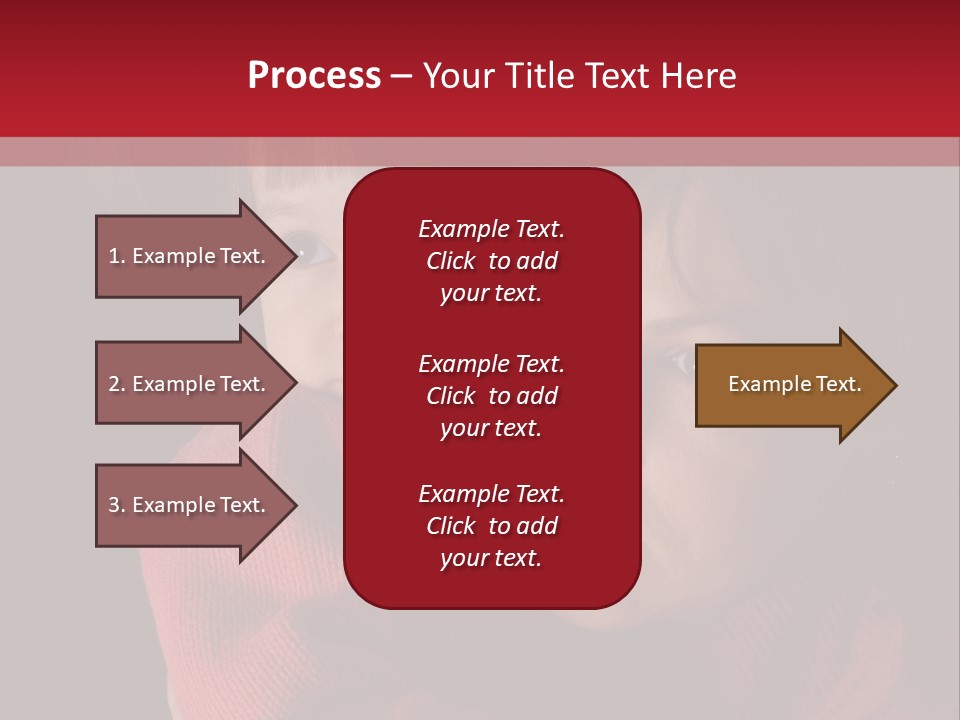 Process – Your Title Text Here

1. Example Text.

2. Example Text.

3. Example Text.

Example Text. Click to add your text.

Example Text. Click to add your text.

Example Text. Click to add your text.

Example Text.